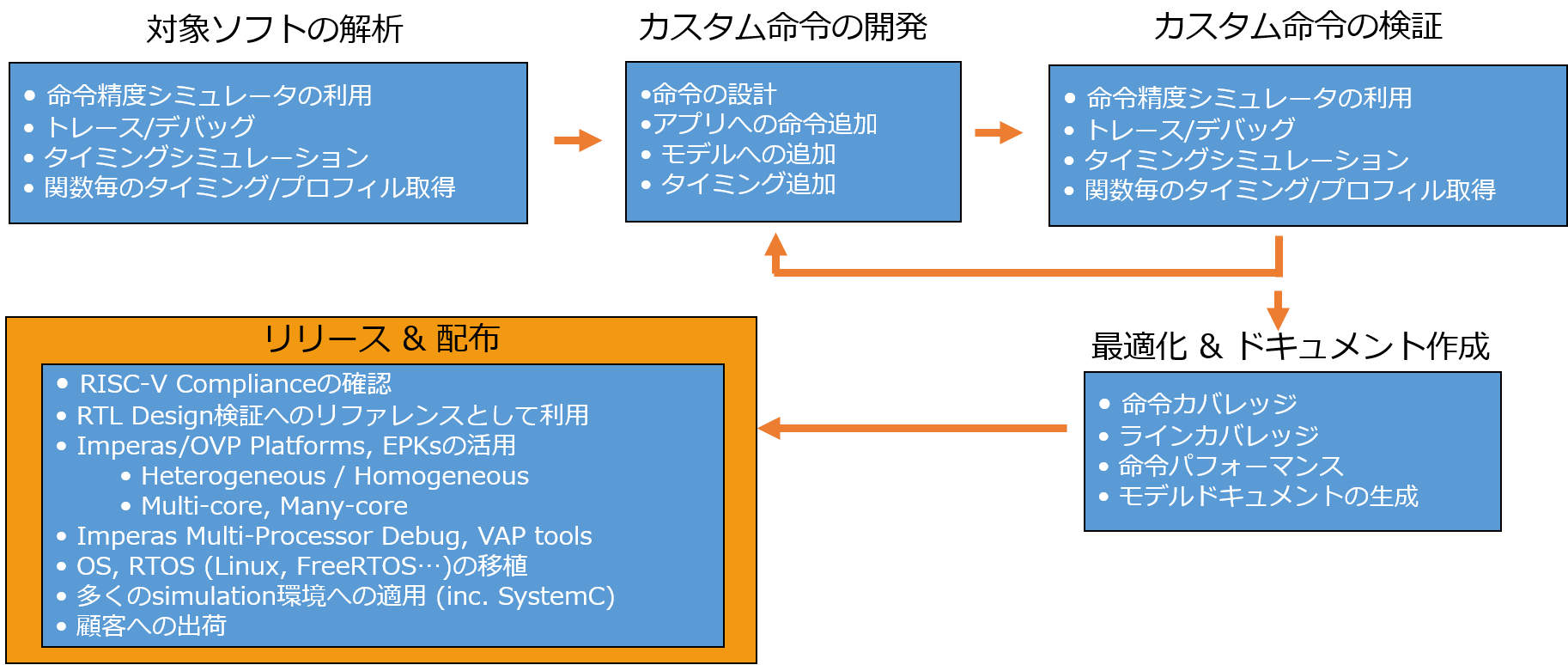 対象ソフトの解析

• 命令精度シミュレータの利用
• トレース/デバッグ
• タイミングシミュレーション
• 関数毎のタイミング/プロフィル取得

カスタム命令の開発

•命令の設計
•アプリへの命令追加
• モデルへの追加
• タイミング追加

カスタム命令の検証

• 命令精度シミュレータの利用
• トレース/デバッグ
• タイミングシミュレーション
• 関数毎のタイミング/プロフィル取得

最適化 & ドキュメント作成

• 命令カバレッジ
• ラインカバレッジ
• 命令パフォーマンス
• モデルドキュメントの生成

リリース & 配布

• RISC-V Complianceの確認
• RTL Design検証へのリファレンスとして利用
• Imperas/OVP Platforms, EPKsの活用
  • Heterogeneous / Homogeneous
  • Multi-core, Many-core
• Imperas Multi-Processor Debug, VAP tools
• OS, RTOS (Linux, FreeRTOS…)の移植
• 多くのsimulation環境への適用 (inc. SystemC)
• 顧客への出荷